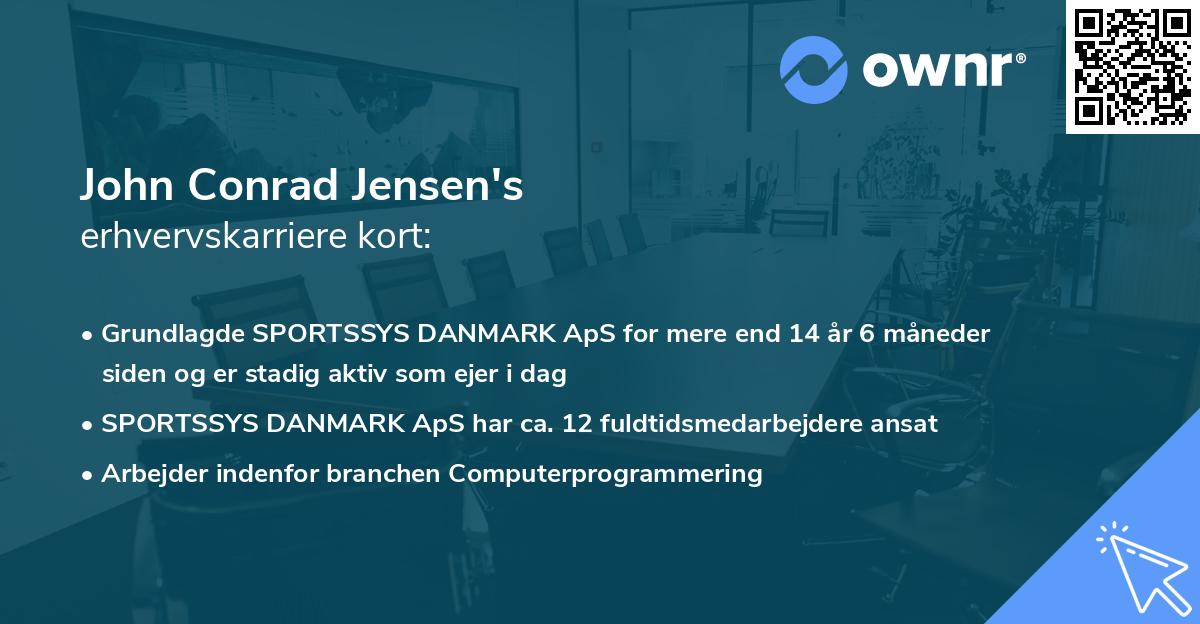 ownr®

John Conrad Jensen's
erhvervskarriere kort:

• Grundlagde SPORTSSYS DANMARK ApS for mere end 14 år 6 måneder siden og er stadig aktiv som ejer i dag
• SPORTSSYS DANMARK ApS har ca. 12 fuldtidsmedarbejdere ansat
• Arbejder indenfor branchen Computerprogrammering